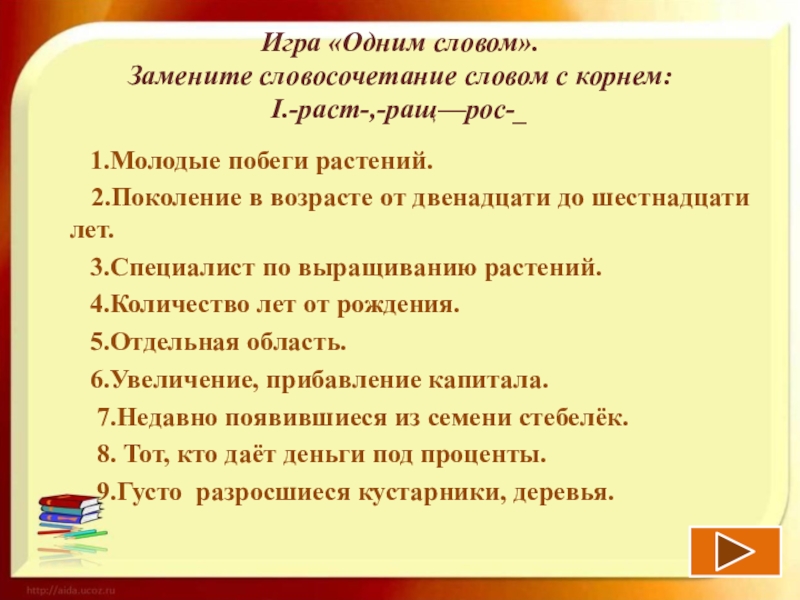 Игра «Одним словом».
Замените словосочетание словом с корнем:
I.-раст-,-ращ—рос-_

1.Молодые побеги растений.

2.Поколение в возрасте от двенадцати до шестнадцати лет.

3.Специалист по выращиванию растений.

4.Количество лет от рождения.

5.Отдельная область.

6.Увеличение, прибавление капитала.

7.Недавно появившиеся из семени стебелёк.

8. Тот, кто даёт деньги под проценты.

9.Густо разросшиеся кустарники, деревья.

http://aida.ucoz.ru